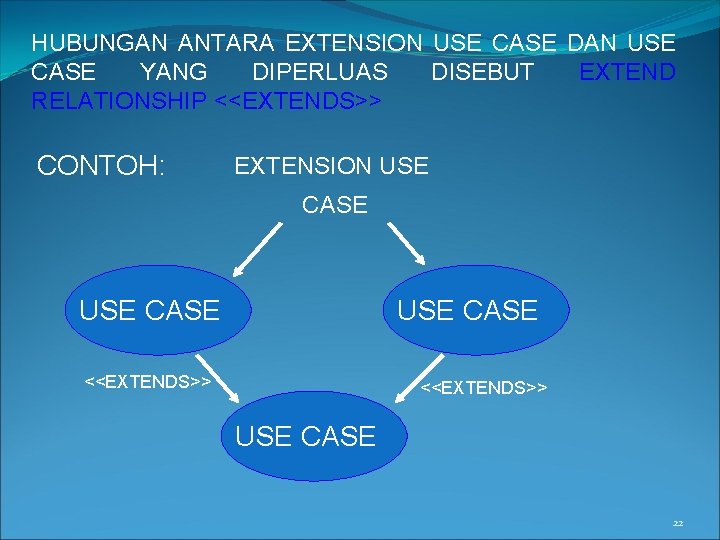 HUBUNGAN ANTARA EXTENSION USE CASE DAN USE CASE YANG DIPERLUAS DISEBUT EXTEND RELATIONSHIP <<EXTENDS>>

CONTOH: EXTENSION USE CASE

USE CASE

USE CASE

<<EXTENDS>>

<<EXTENDS>>

USE CASE

22